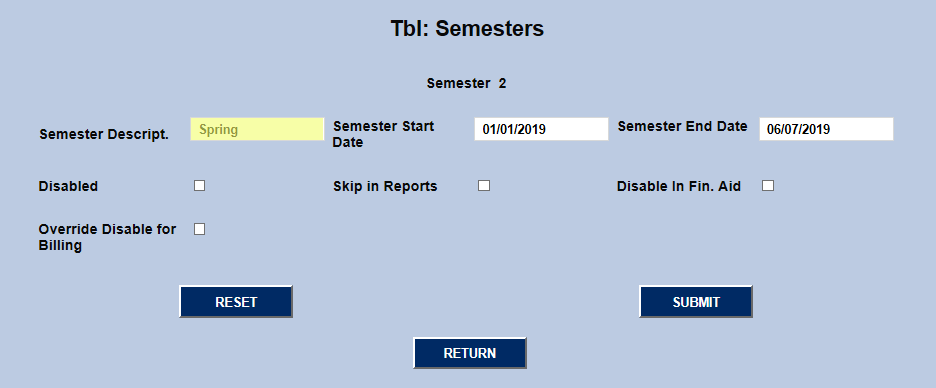 Tbl: Semesters

Semester 2

Semester Descript. Spring

Semester Start Date 01/01/2019

Semester End Date 06/07/2019

Disabled

Skip in Reports

Disable In Fin. Aid

Override Disable for Billing

RESET

SUBMIT

RETURN